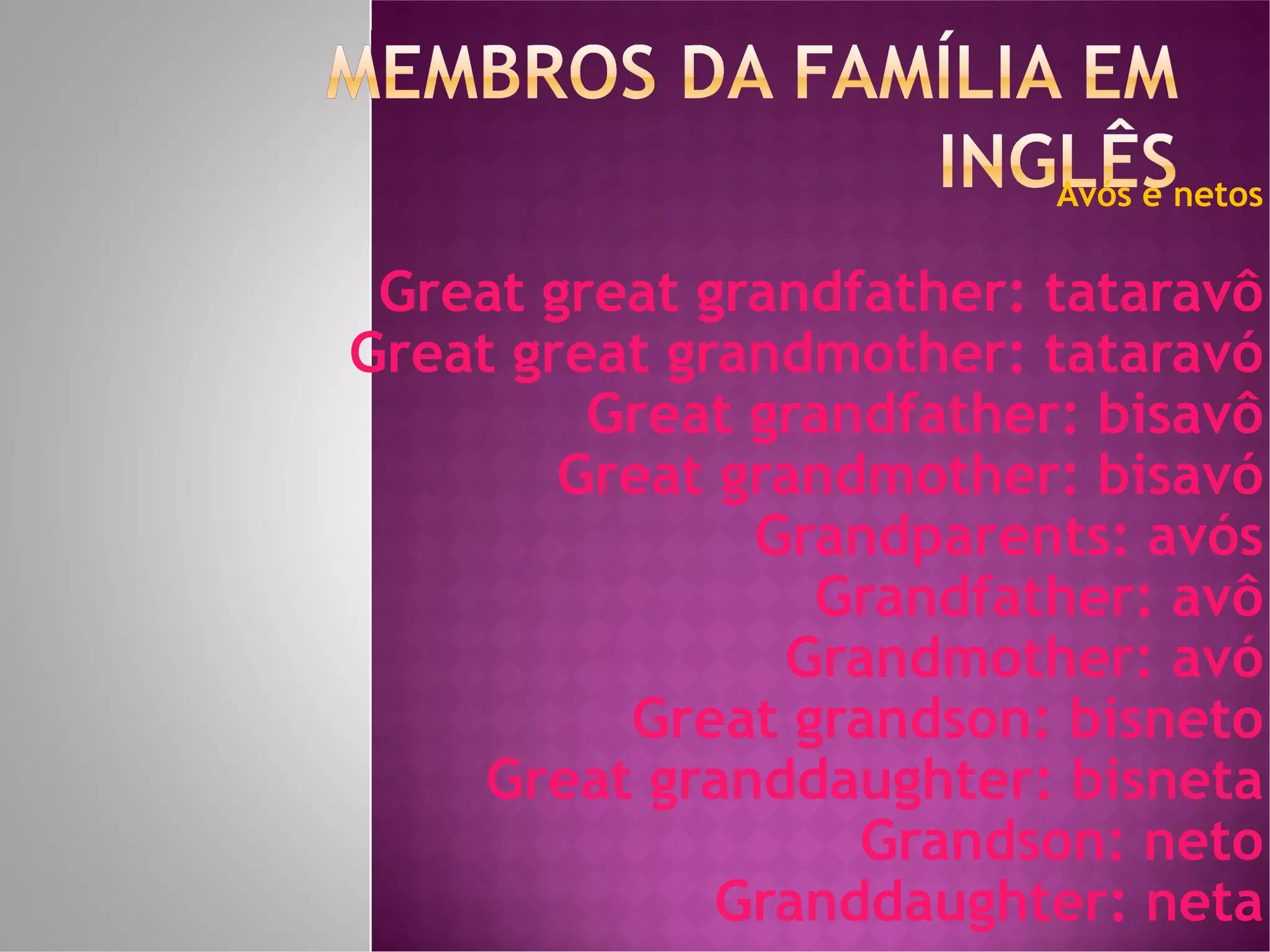 MEMBROS DA FAMÍLIA EM INGLÊS

Avós e netos

Great great grandfather: tataravô
Great great grandmother: tataravó
Great grandfather: bisavô
Great grandmother: bisavó
Grandparents: avós
Grandfather: avô
Grandmother: avó
Great grandson: bisneto
Great granddaughter: bisneta
Grandson: neto
Granddaughter: neta